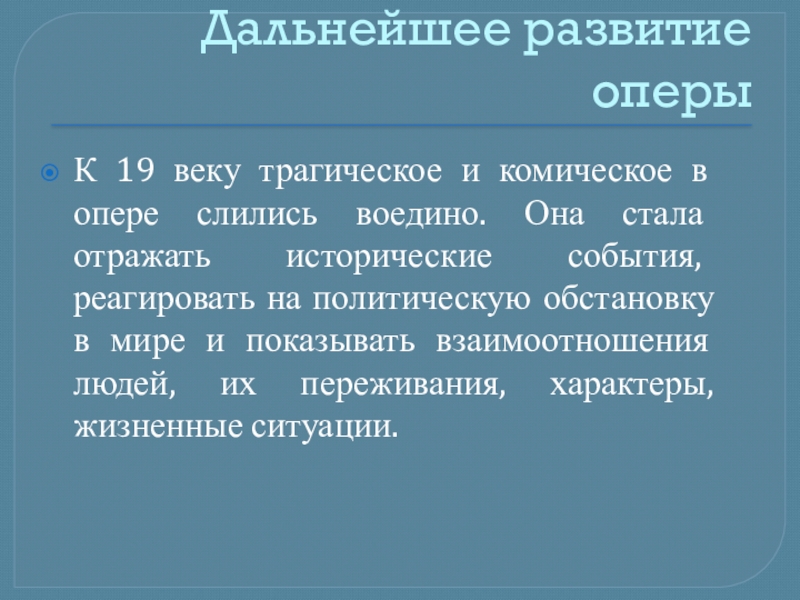 Дальнейшее развитие оперы

К 19 веку трагическое и комическое в опере слились воедино. Она стала отражать исторические события, реагировать на политическую обстановку в мире и показывать взаимоотношения людей, их переживания, характеры, жизненные ситуации.